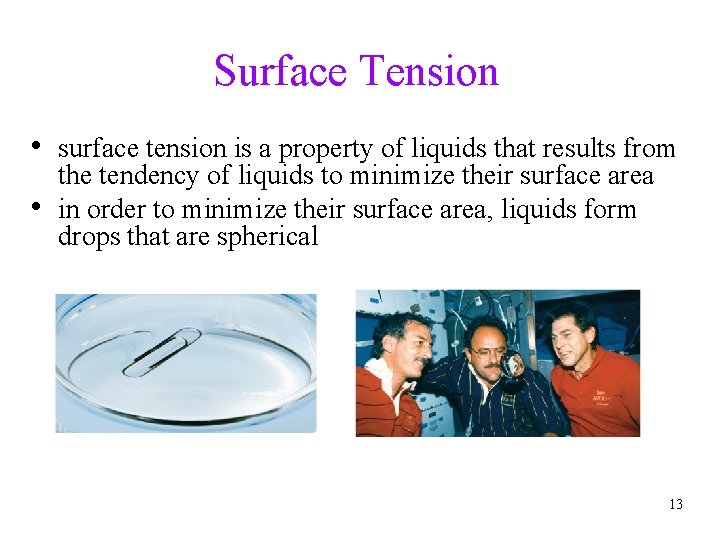 Surface Tension

• surface tension is a property of liquids that results from the tendency of liquids to minimize their surface area
• in order to minimize their surface area, liquids form drops that are spherical

13